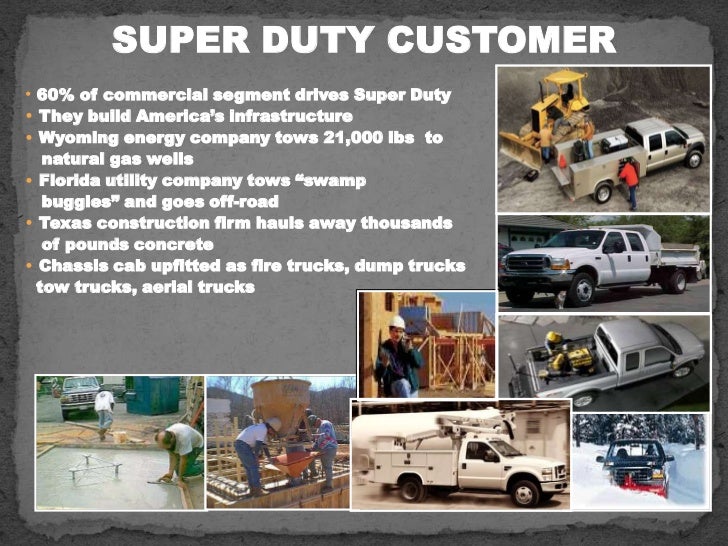 SUPER DUTY CUSTOMER

• 60% of commercial segment drives Super Duty
• They build America's infrastructure
• Wyoming energy company tows 21,000 lbs to natural gas wells
• Florida utility company tows "swamp buggies" and goes off-road
• Texas construction firm hauls away thousands of pounds concrete
• Chassis cab upfitted as fire trucks, dump trucks tow trucks, aerial trucks